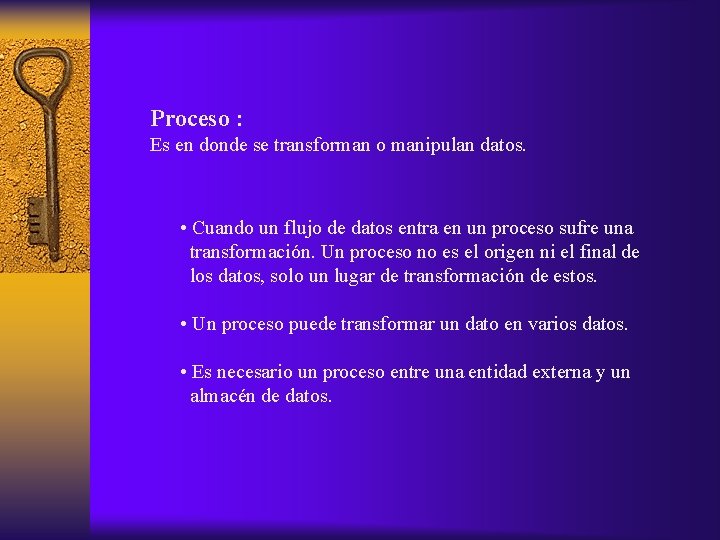 Proceso :
Es en donde se transforman o manipulan datos.

• Cuando un flujo de datos entra en un proceso sufre una transformación. Un proceso no es el origen ni el final de los datos, solo un lugar de transformación de estos.

• Un proceso puede transformar un dato en varios datos.

• Es necesario un proceso entre una entidad externa y un almacén de datos.